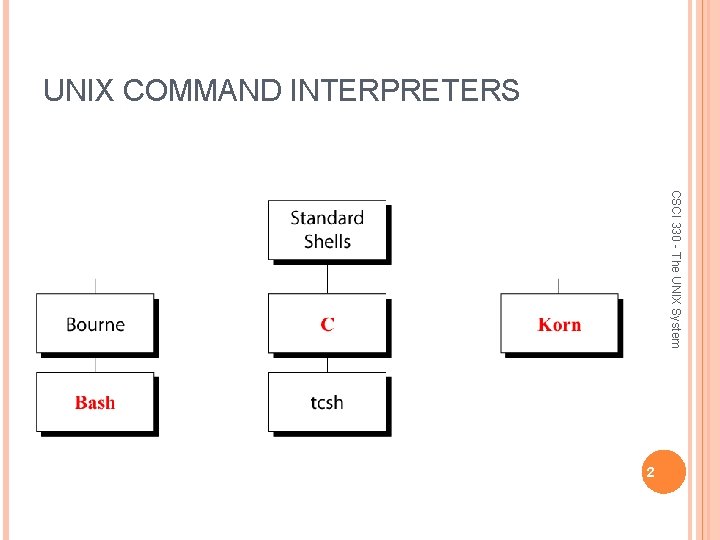 UNIX COMMAND INTERPRETERS

Standard Shells

Bourne

C

Korn

Bash

tcsh

CSCI 330 - The UNIX System

2